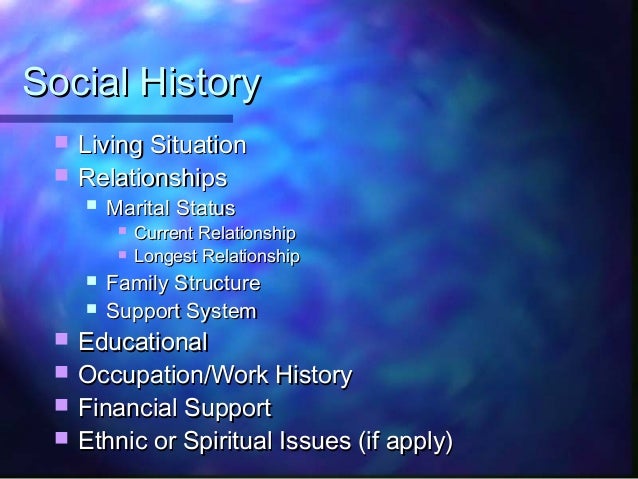 Social History

- Living Situation
- Relationships
  - Marital Status
    - Current Relationship
    - Longest Relationship
  - Family Structure
  - Support System
- Educational
- Occupation/Work History
- Financial Support
- Ethnic or Spiritual Issues (if apply)